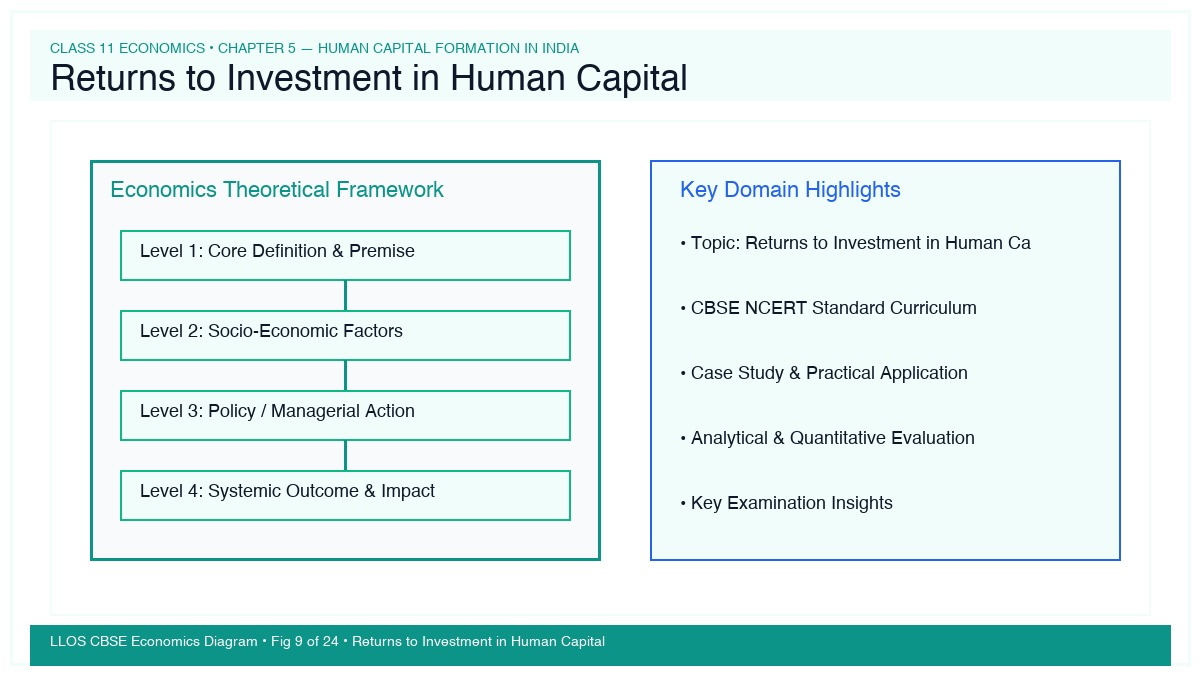 CLASS 11 ECONOMICS • CHAPTER 5 — HUMAN CAPITAL FORMATION IN INDIA

Returns to Investment in Human Capital

Economics Theoretical Framework

Level 1: Core Definition & Premise

Level 2: Socio-Economic Factors

Level 3: Policy / Managerial Action

Level 4: Systemic Outcome & Impact

Key Domain Highlights

• Topic: Returns to Investment in Human Ca

• CBSE NCERT Standard Curriculum

• Case Study & Practical Application

• Analytical & Quantitative Evaluation

• Key Examination Insights

LLOS CBSE Economics Diagram • Fig 9 of 24 • Returns to Investment in Human Capital